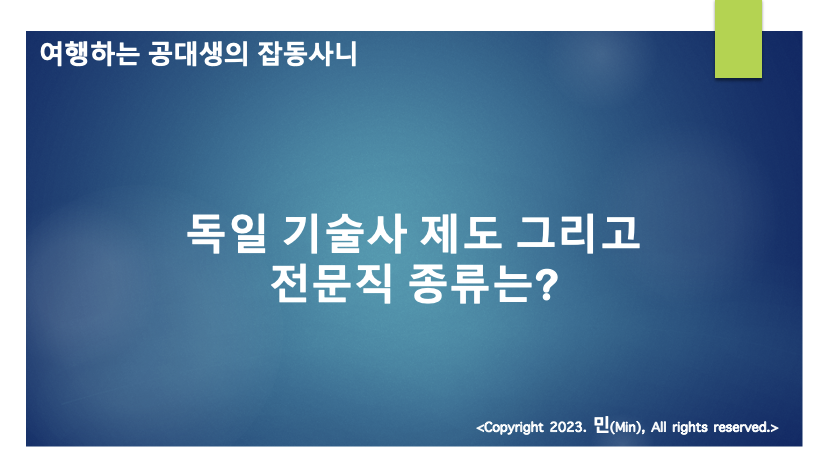 여행하는 공대생의 잡동사니

독일 기술사 제도 그리고
전문직 종류는?

<Copyright 2023. 민(Min), All rights reserved.>